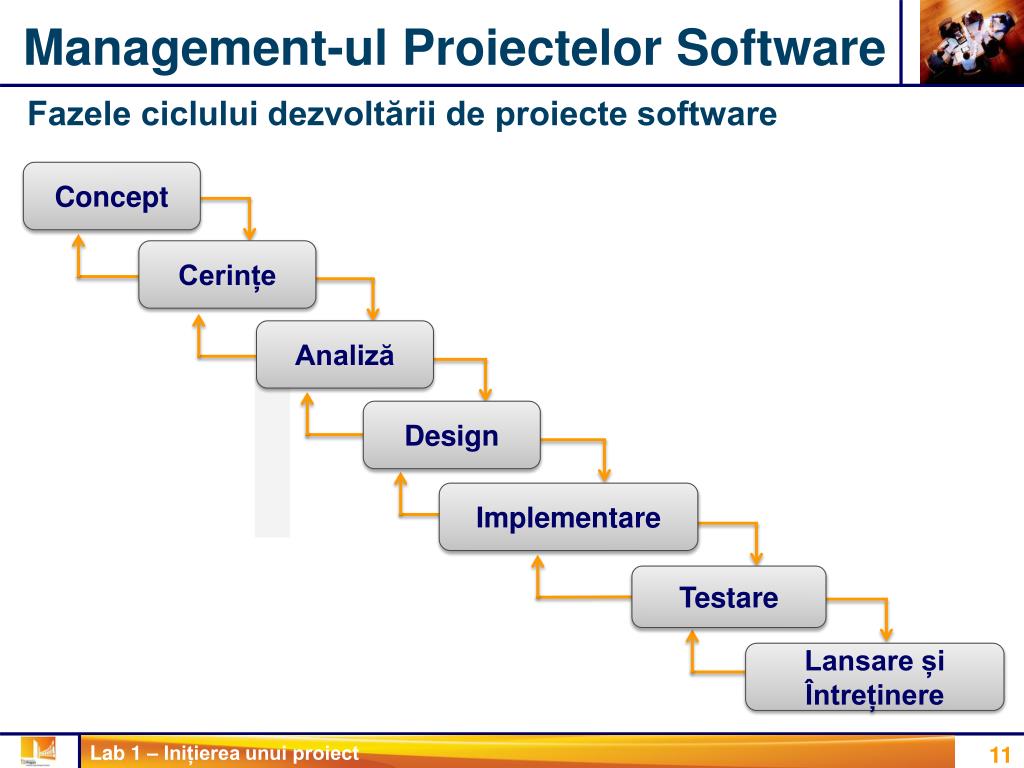 Management-ul Proiectelor Software

Fazele ciclului dezvoltării de proiecte software

Concept

Cerințe

Analiză

Design

Implementare

Testare

Lansare și Întreținere

Lab 1 – Inițierea unui proiect

11